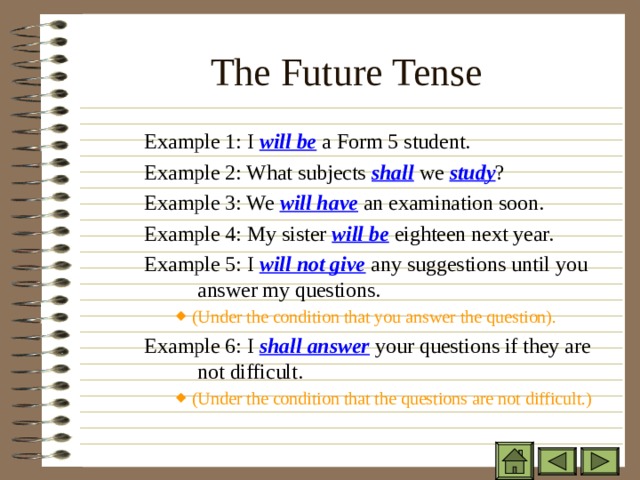 The Future Tense

Example 1: I will be a Form 5 student.

Example 2: What subjects shall we study?

Example 3: We will have an examination soon.

Example 4: My sister will be eighteen next year.

Example 5: I will not give any suggestions until you answer my questions.

(Under the condition that you answer the question).

Example 6: I shall answer your questions if they are not difficult.

(Under the condition that the questions are not difficult.)